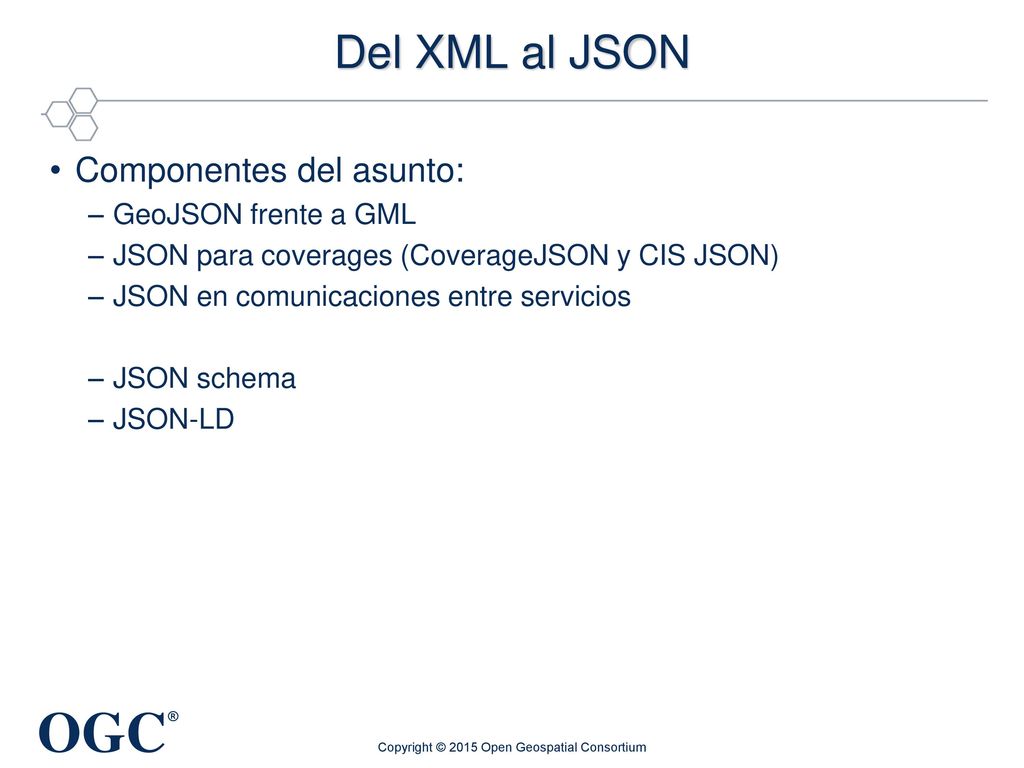 Del XML al JSON

• Componentes del asunto:
– GeoJSON frente a GML
– JSON para coverages (CoverageJSON y CIS JSON)
– JSON en comunicaciones entre servicios

– JSON schema
– JSON-LD

OGC®

Copyright © 2015 Open Geospatial Consortium